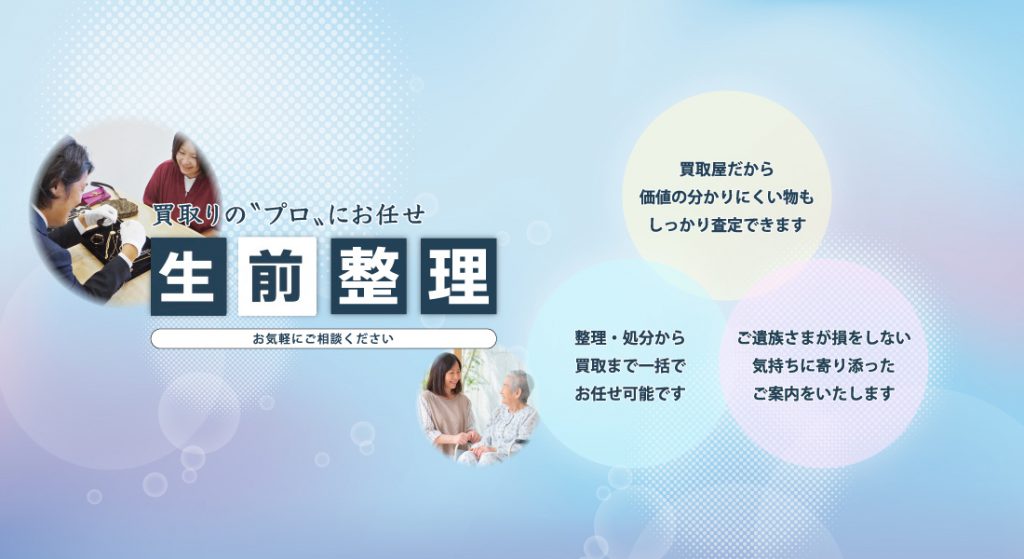 買取りの〝プロ〟にお任せ

生前整理

お気軽にご相談ください

買取屋だから
価値の分かりにくい物も
しっかり査定できます

整理・処分から
買取まで一括で
お任せ可能です

ご遺族さまが損をしない
気持ちに寄り添った
ご案内をいたします